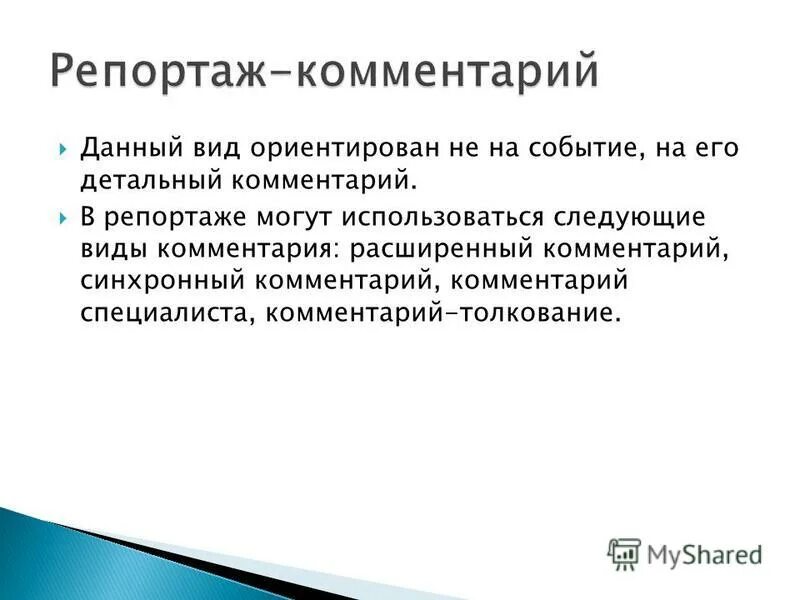 Репортаж-комментарий

Данный вид ориентирован не на событие, на его детальный комментарий.

В репортаже могут использоваться следующие виды комментария: расширенный комментарий, синхронный комментарий, комментарий специалиста, комментарий-толкование.

MyShared